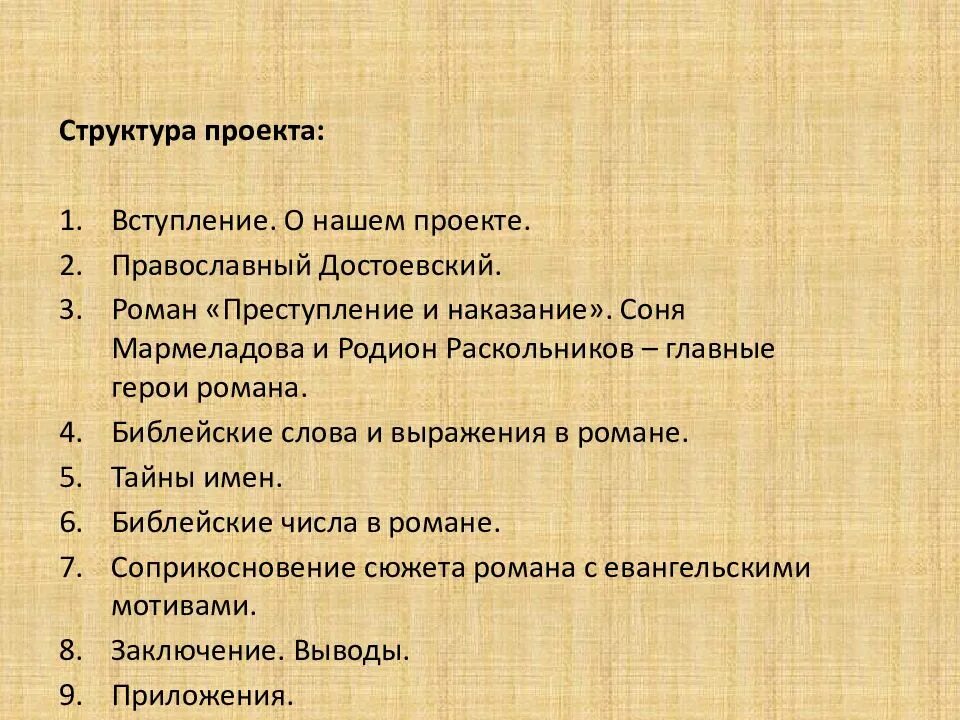 Структура проекта:

1. Вступление. О нашем проекте.
2. Православный Достоевский.
3. Роман «Преступление и наказание». Соня Мармеладова и Родион Раскольников – главные герои романа.
4. Библейские слова и выражения в романе.
5. Тайны имен.
6. Библейские числа в романе.
7. Соприкосновение сюжета романа с евангельскими мотивами.
8. Заключение. Выводы.
9. Приложения.